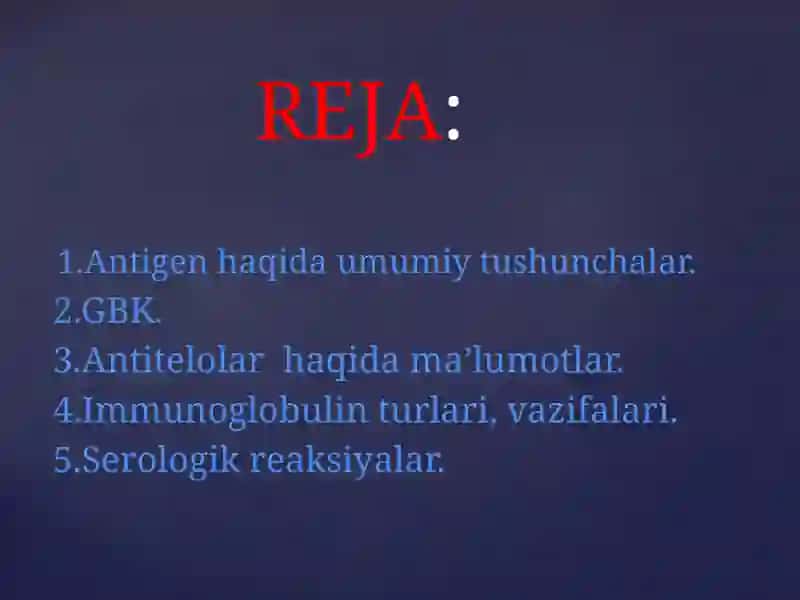 REJA:

1.Antigen haqida umumiy tushunchalar.
2.GBK.
3.Antitelolar haqida ma’lumotlar.
4.Immunoglobulin turlari, vazifalari.
5.Serologik reaksiyalar.